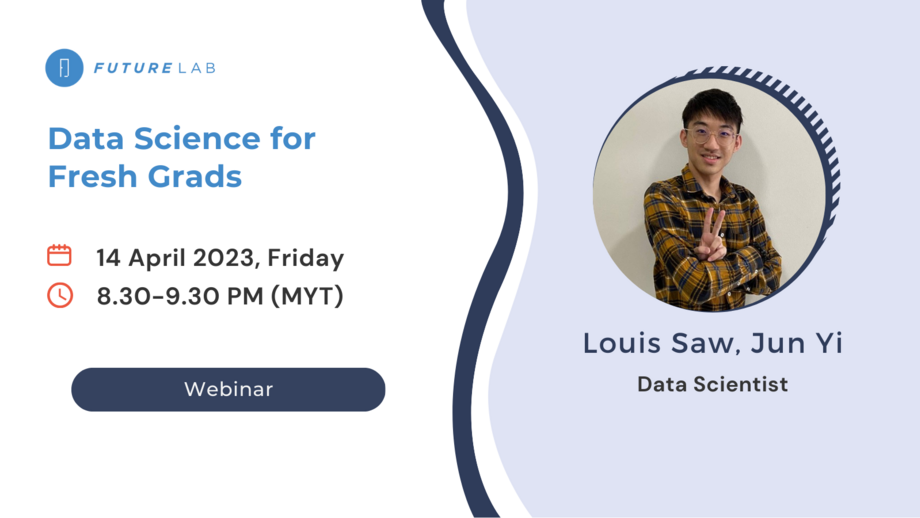 FUTURE LAB

Data Science for Fresh Grads

14 April 2023, Friday
8.30-9.30 PM (MYT)

Webinar

Louis Saw, Jun Yi
Data Scientist